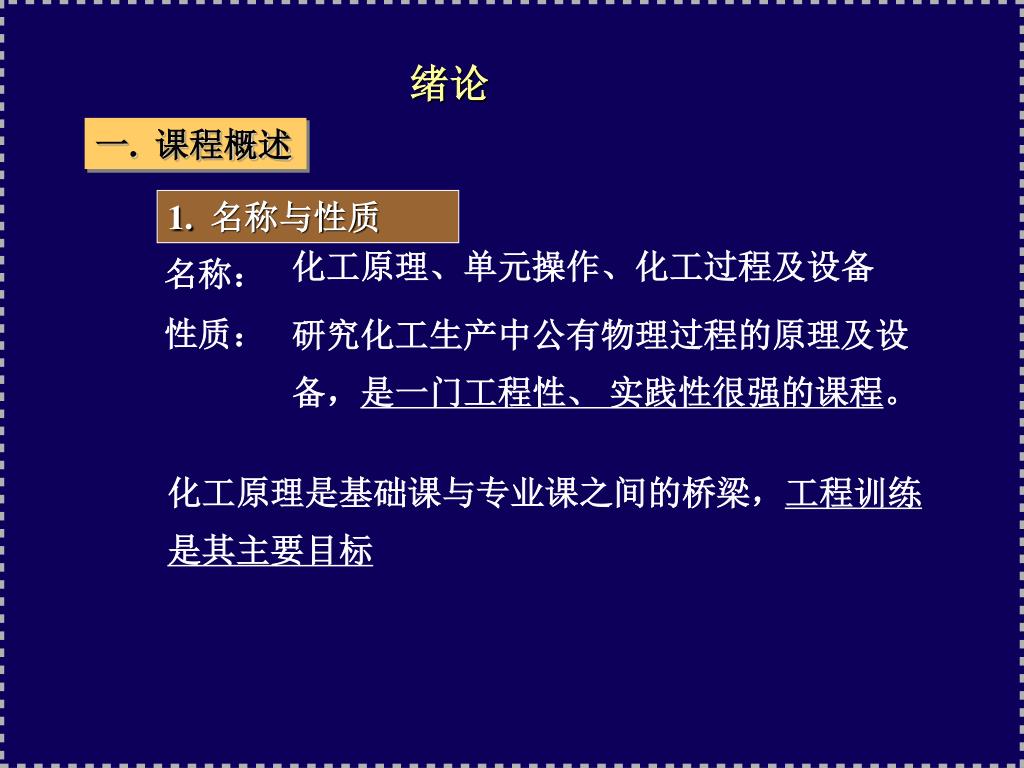 绪论

一. 课程概述

1. 名称与性质

名称： 化工原理、单元操作、化工过程及设备

性质： 研究化工生产中公有物理过程的原理及设备，是一门工程性、 实践性很强的课程。

化工原理是基础课与专业课之间的桥梁，工程训练是其主要目标